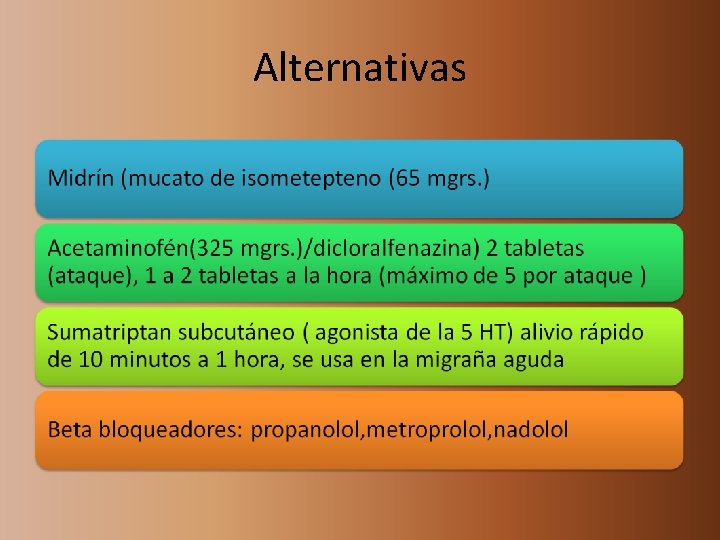 Alternativas

Midrín (mucato de isometepteno (65 mgrs.)

Acetaminofén(325 mgrs.)/dicloralfenazina) 2 tabletas (ataque), 1 a 2 tabletas a la hora (máximo de 5 por ataque )

Sumatriptan subcutáneo ( agonista de la 5 HT) alivio rápido de 10 minutos a 1 hora, se usa en la migraña aguda

Beta bloqueadores: propanolol,metroprolol,nadolol